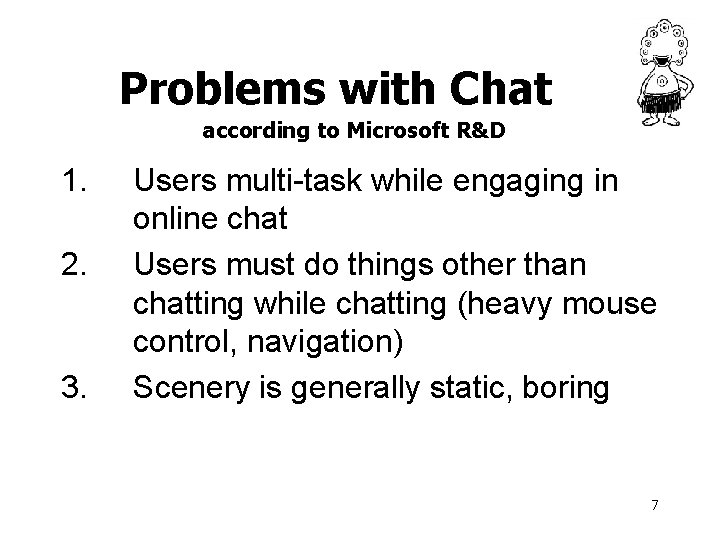 Problems with Chat
according to Microsoft R&D

1. Users multi-task while engaging in online chat
2. Users must do things other than chatting while chatting (heavy mouse control, navigation)
3. Scenery is generally static, boring

7